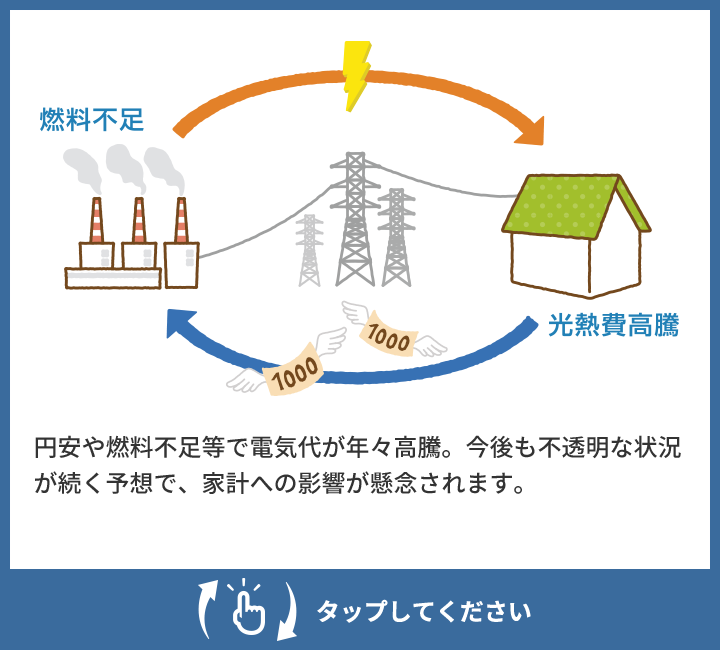 燃料不足

光熱費高騰

1000

1000

円安や燃料不足等で電気代が年々高騰。今後も不透明な状況が続く予想で、家計への影響が懸念されます。

タップしてください